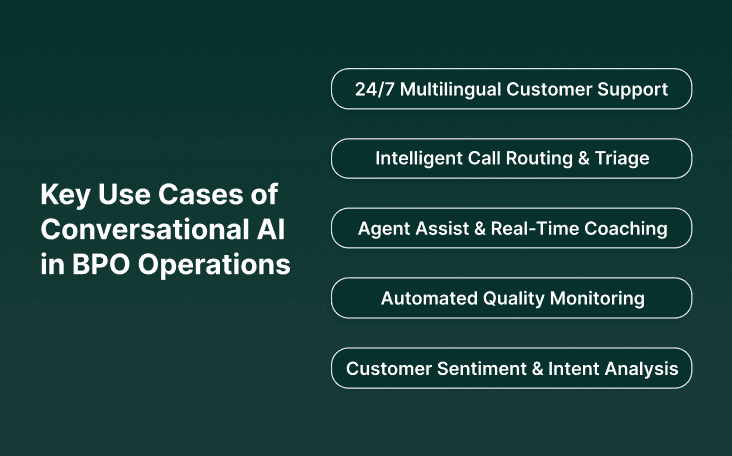 Key Use Cases of Conversational AI in BPO Operations

24/7 Multilingual Customer Support

Intelligent Call Routing & Triage

Agent Assist & Real-Time Coaching

Automated Quality Monitoring

Customer Sentiment & Intent Analysis